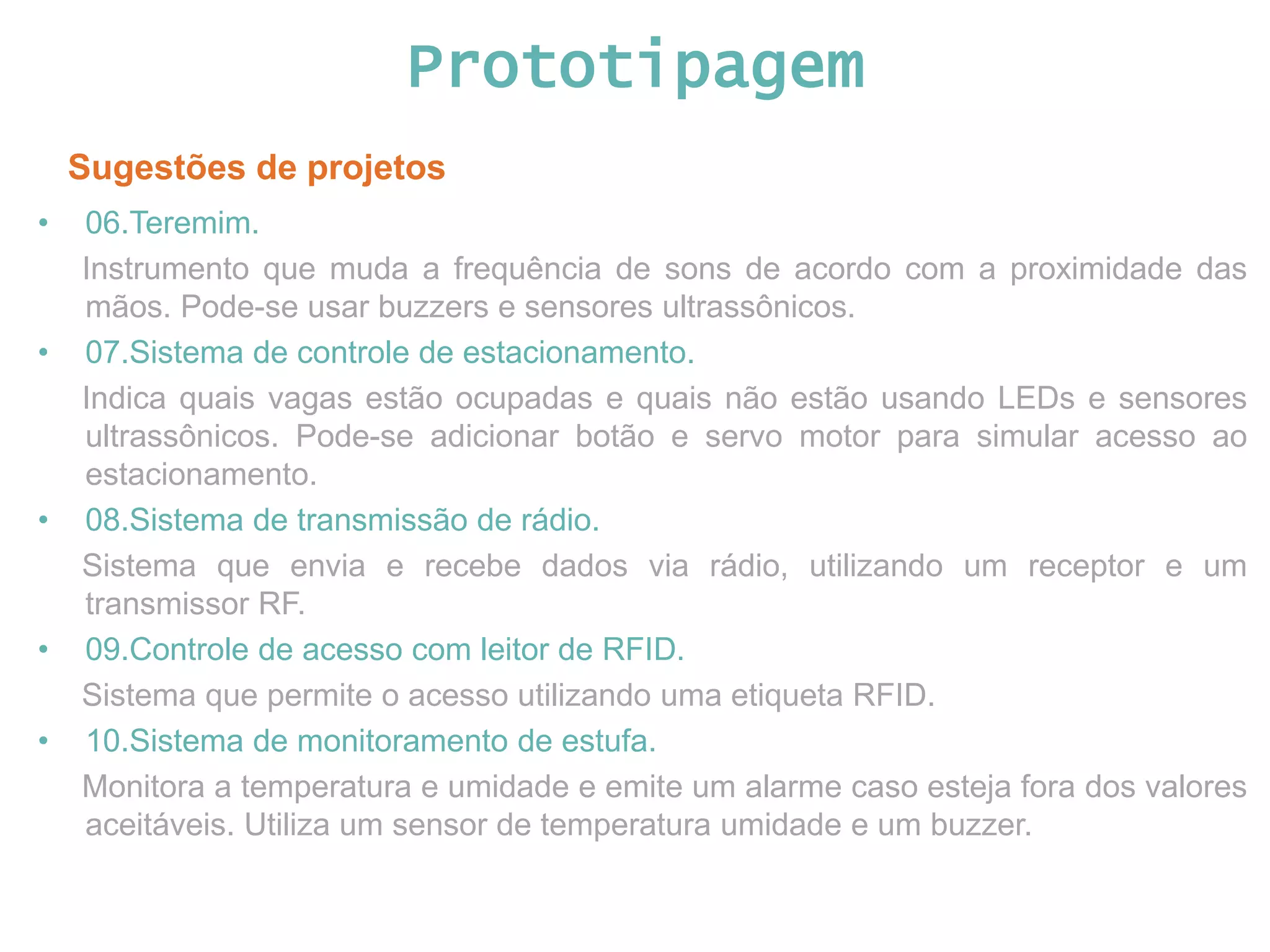 Prototipagem

Sugestões de projetos

• 06.Teremim.

Instrumento que muda a frequência de sons de acordo com a proximidade das mãos. Pode-se usar buzzers e sensores ultrassônicos.

• 07.Sistema de controle de estacionamento.

Indica quais vagas estão ocupadas e quais não estão usando LEDs e sensores ultrassônicos. Pode-se adicionar botão e servo motor para simular acesso ao estacionamento.

• 08.Sistema de transmissão de rádio.

Sistema que envia e recebe dados via rádio, utilizando um receptor e um transmissor RF.

• 09.Controle de acesso com leitor de RFID.

Sistema que permite o acesso utilizando uma etiqueta RFID.

• 10.Sistema de monitoramento de estufa.

Monitora a temperatura e umidade e emite um alarme caso esteja fora dos valores aceitáveis. Utiliza um sensor de temperatura umidade e um buzzer.